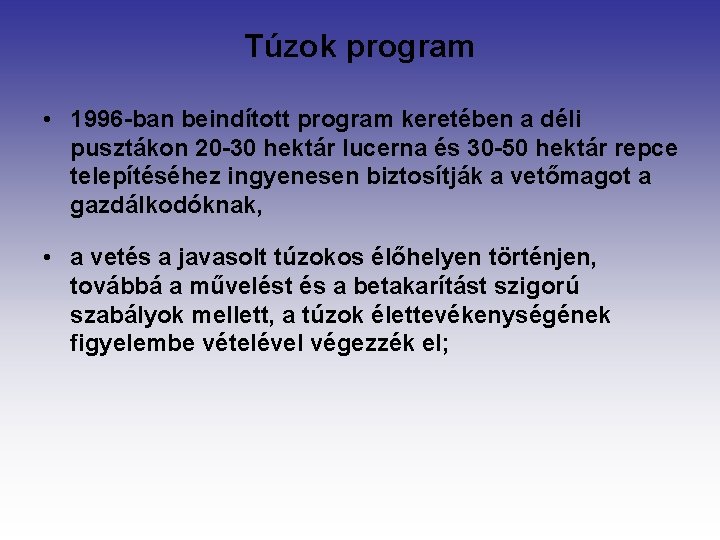 Túzok program

• 1996-ban beindított program keretében a déli pusztákon 20-30 hektár lucerna és 30-50 hektár repce telepítéséhez ingyenesen biztosítják a vetőmagot a gazdálkodóknak,

• a vetés a javasolt túzokos élőhelyen történjen, továbbá a művelést és a betakarítást szigorú szabályok mellett, a túzok élettevékenységének figyelembe vételével végezzék el;